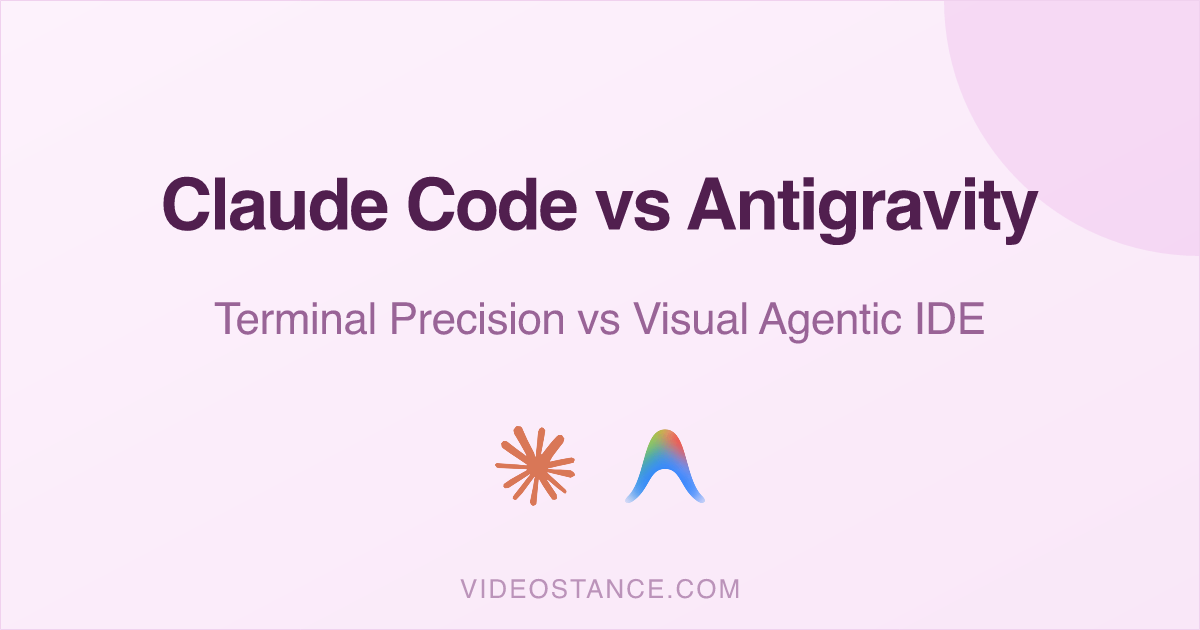 Claude Code vs Antigravity

Terminal Precision vs Visual Agentic IDE

VIDEOSTANCE.COM